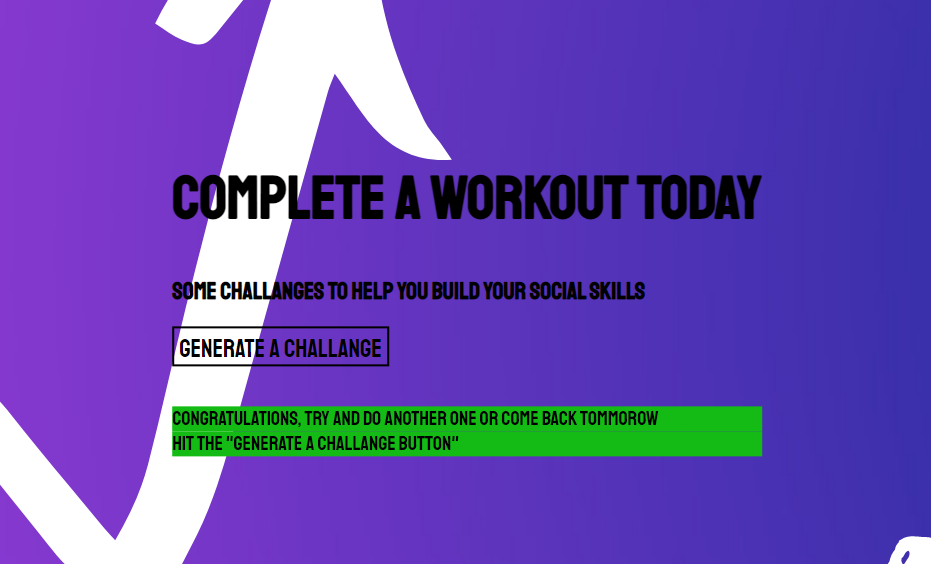 COMPLETE A WORKOUT TODAY

SOME CHALLANGES TO HELP YOU BUILD YOUR SOCIAL SKILLS

GENERATE A CHALLANGE

CONGRATULATIONS, TRY AND DO ANOTHER ONE OR COME BACK TOMMOROW
HIT THE "GENERATE A CHALLANGE BUTTON"